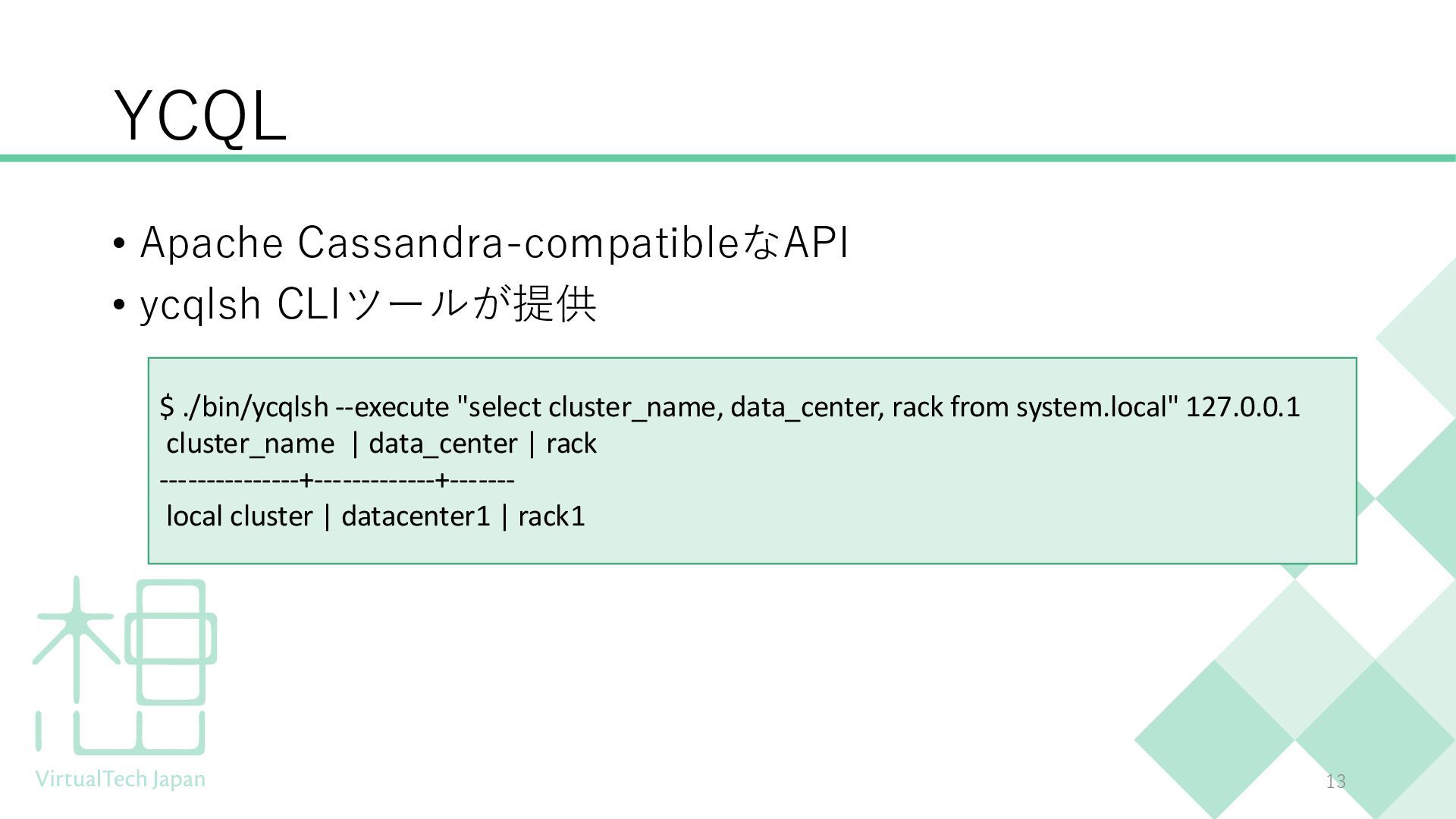 YCQL

• Apache Cassandra-compatibleなAPI
• ycqlsh CLIツールが提供

$ ./bin/ycqlsh --execute "select cluster_name, data_center, rack from system.local" 127.0.0.1
cluster_name | data_center | rack
---------------+-------------+-------
local cluster | datacenter1 | rack1

VirtualTech Japan

13